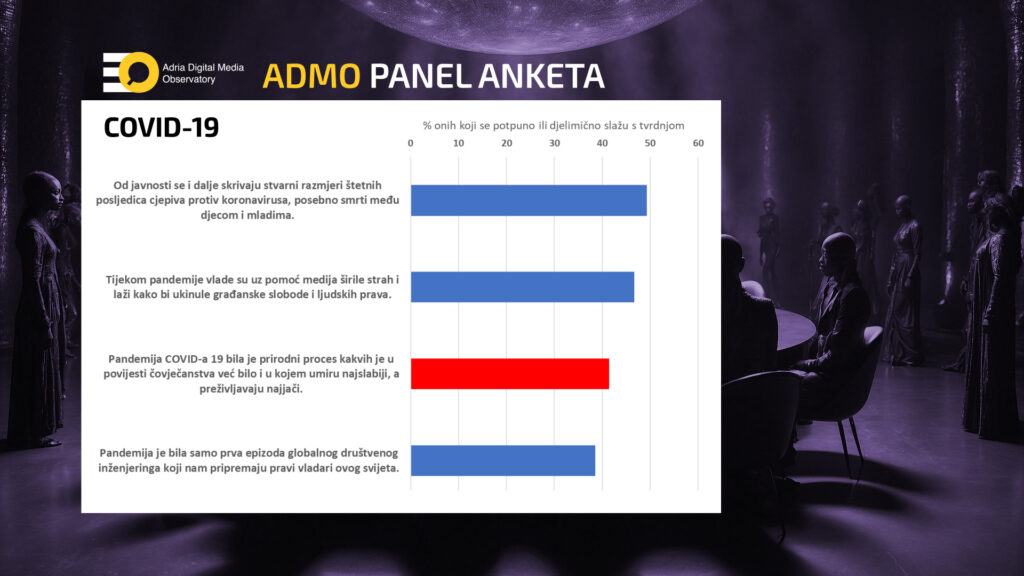 Adria Digital Media Observatory

ADMO PANEL ANKETA

COVID-19

% onih koji se potpuno ili djelimično slažu s tvrdnjom

0 10 20 30 40 50 60

Od javnosti se i dalje skrivaju stvarni razmjeri štetnih posljedica cjepiva protiv koronavirusa, posebno smrti među djecom i mladima.

Tijekom pandemije vlade su uz pomoć medija širile strah i laži kako bi ukinule građanske slobode i ljudskih prava.

Pandemija COVID-a 19 bila je prirodni proces kakvih je u povijesti čovječanstva već bilo i u kojem umiru najslabiji, a preživljavaju najjači.

Pandemija je bila samo prva epizoda globalnog društvenog inženjeringa koji nam pripremaju pravi vladari ovog svijeta.